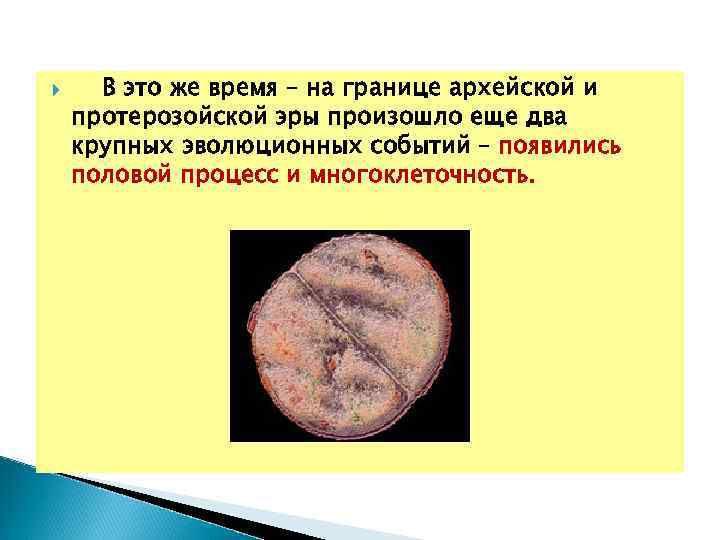 В это же время – на границе архейской и протерозойской эры произошло еще два крупных эволюционных событий – появились половой процесс и многоклеточность.